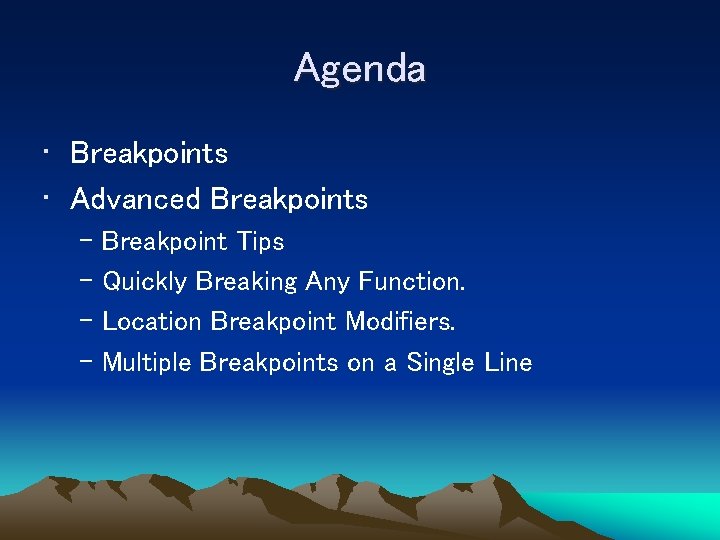 Agenda

• Breakpoints
• Advanced Breakpoints
- Breakpoint Tips
- Quickly Breaking Any Function.
- Location Breakpoint Modifiers.
- Multiple Breakpoints on a Single Line